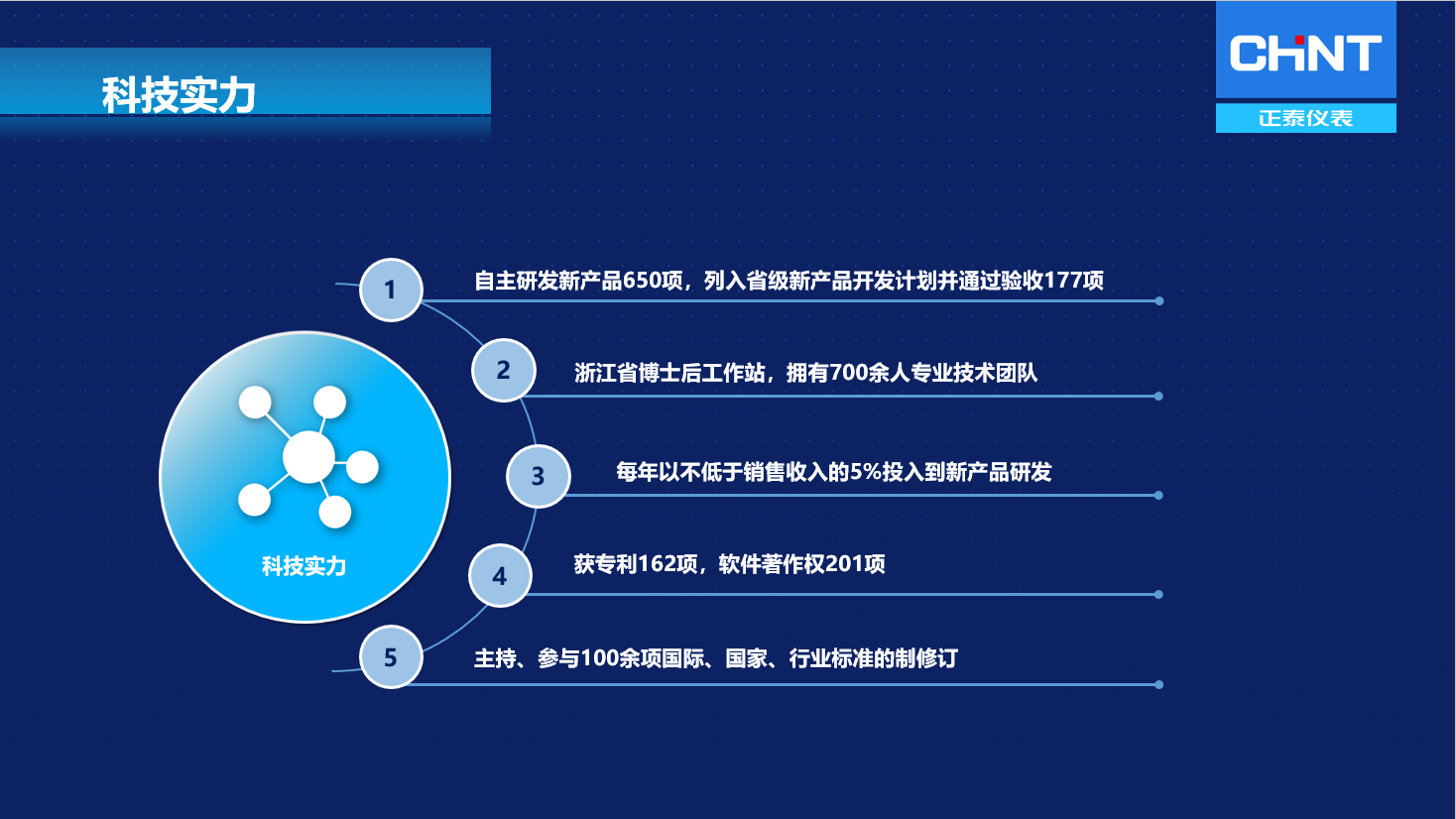 科技实力

CHNT
正泰仪表

科技实力

1
自主研发新产品650项，列入省级新产品开发计划并通过验收177项

2
浙江省博士后工作站，拥有700余人专业技术团队

3
每年以不低于销售收入的5%投入到新产品研发

4
获专利162项，软件著作权201项

5
主持、参与100余项国际、国家、行业标准的制修订